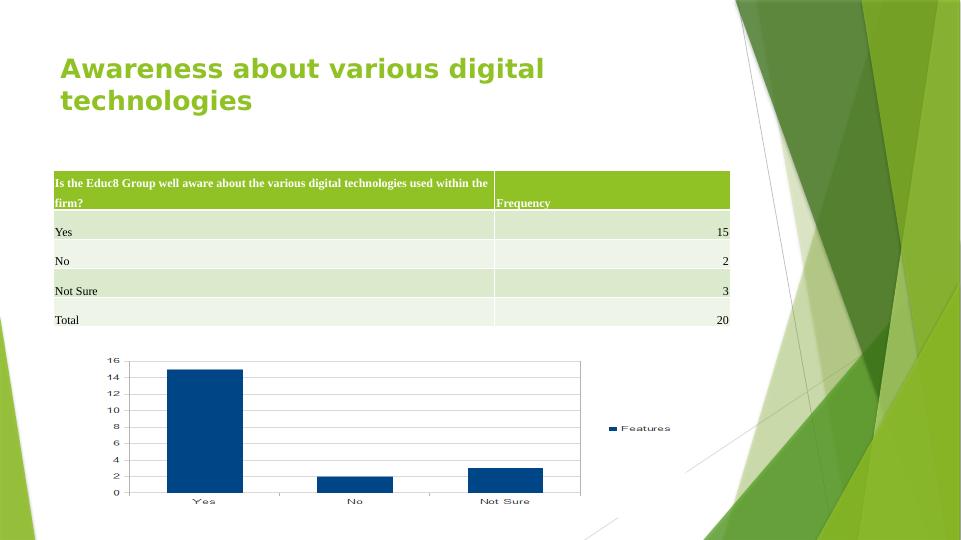 Awareness about various digital technologies

| Is the Educ8 Group well aware about the various digital technologies used within the firm? | Frequency |
|---|---|
| Yes | 15 |
| No | 2 |
| Not Sure | 3 |
| Total | 20 |

16
14
12
10
8
6
4
2
0
Yes
No
Not Sure
Features